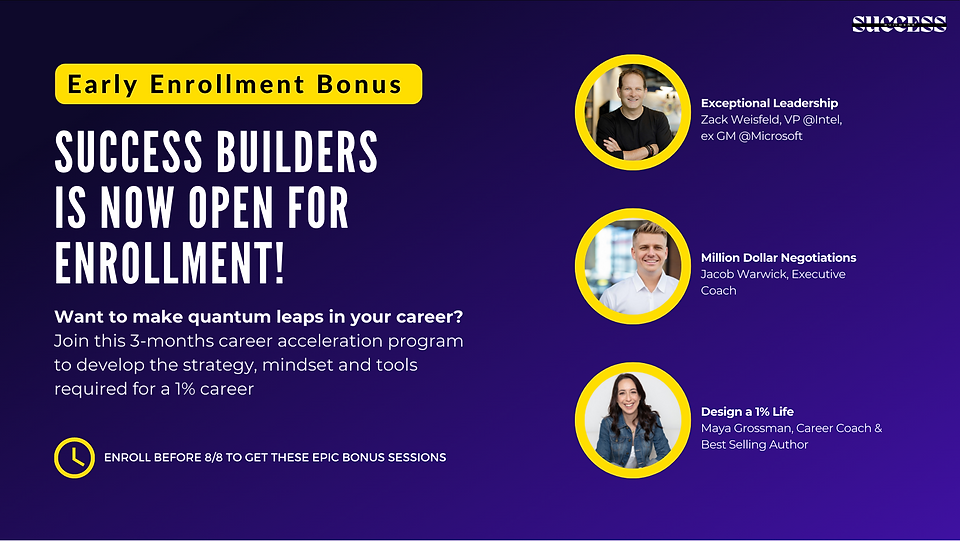 SUCCESS

Early Enrollment Bonus

SUCCESS BUILDERS IS NOW OPEN FOR ENROLLMENT!

Want to make quantum leaps in your career? Join this 3-months career acceleration program to develop the strategy, mindset and tools required for a 1% career

ENROLL BEFORE 8/8 TO GET THESE EPIC BONUS SESSIONS

Exceptional Leadership
Zack Weisfeld, VP @Intel, ex GM @Microsoft

Million Dollar Negotiations
Jacob Warwick, Executive Coach

Design a 1% Life
Maya Grossman, Career Coach & Best Selling Author